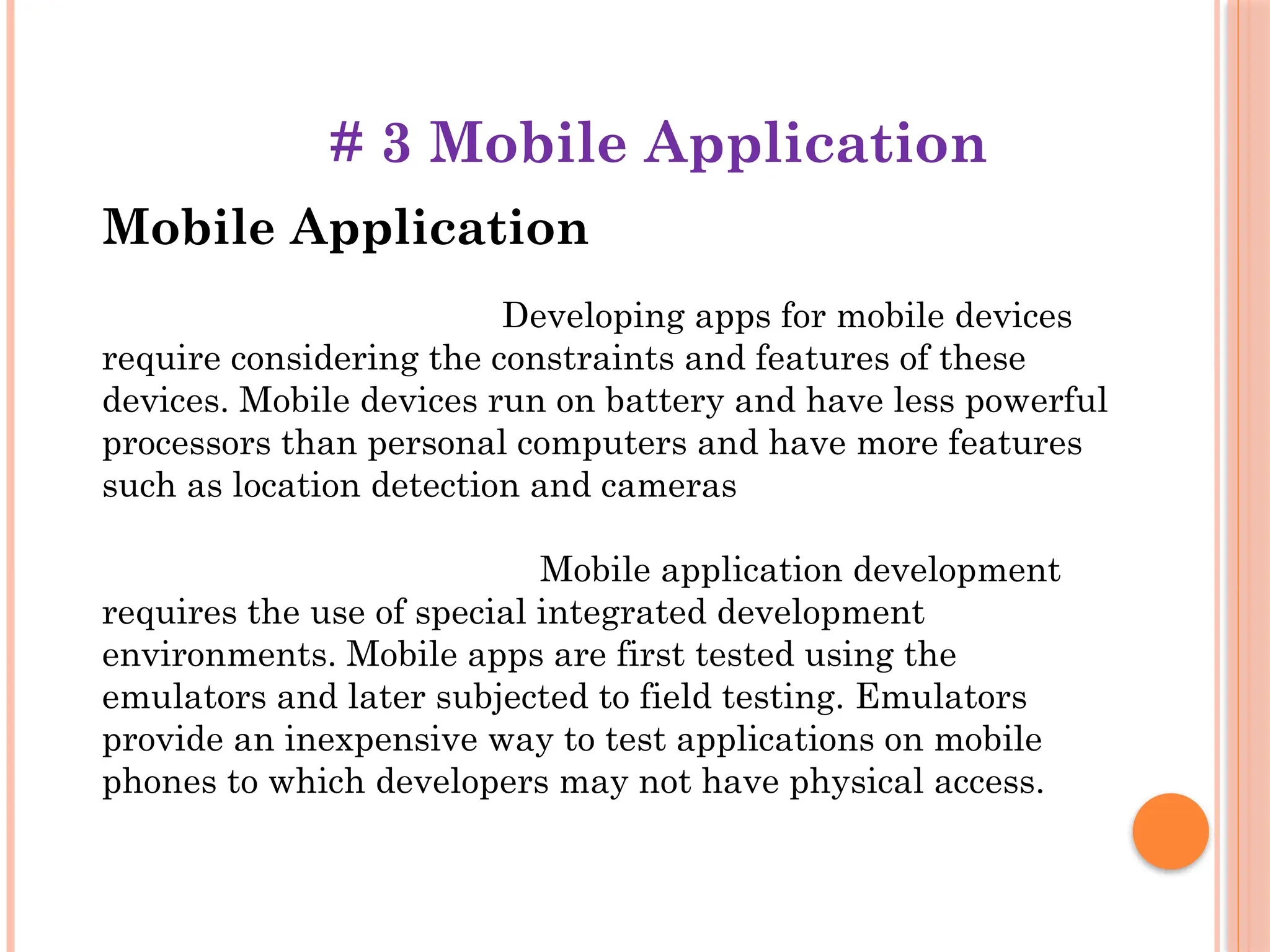 # 3 Mobile Application

Mobile Application

Developing apps for mobile devices require considering the constraints and features of these devices. Mobile devices run on battery and have less powerful processors than personal computers and have more features such as location detection and cameras

Mobile application development requires the use of special integrated development environments. Mobile apps are first tested using the emulators and later subjected to field testing. Emulators provide an inexpensive way to test applications on mobile phones to which developers may not have physical access.